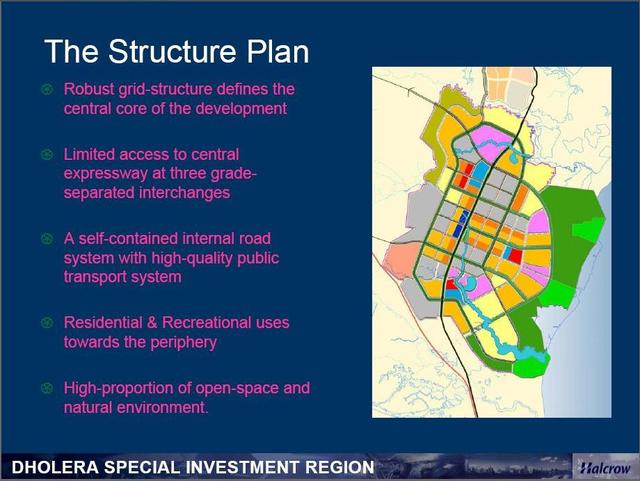 The Structure Plan

Robust grid-structure defines the central core of the development

Limited access to central expressway at three grade-separated interchanges

A self-contained internal road system with high-quality public transport system

Residential & Recreational uses towards the periphery

High-proportion of open-space and natural environment.

DHOLERA SPECIAL INVESTMENT REGION

Halcrow